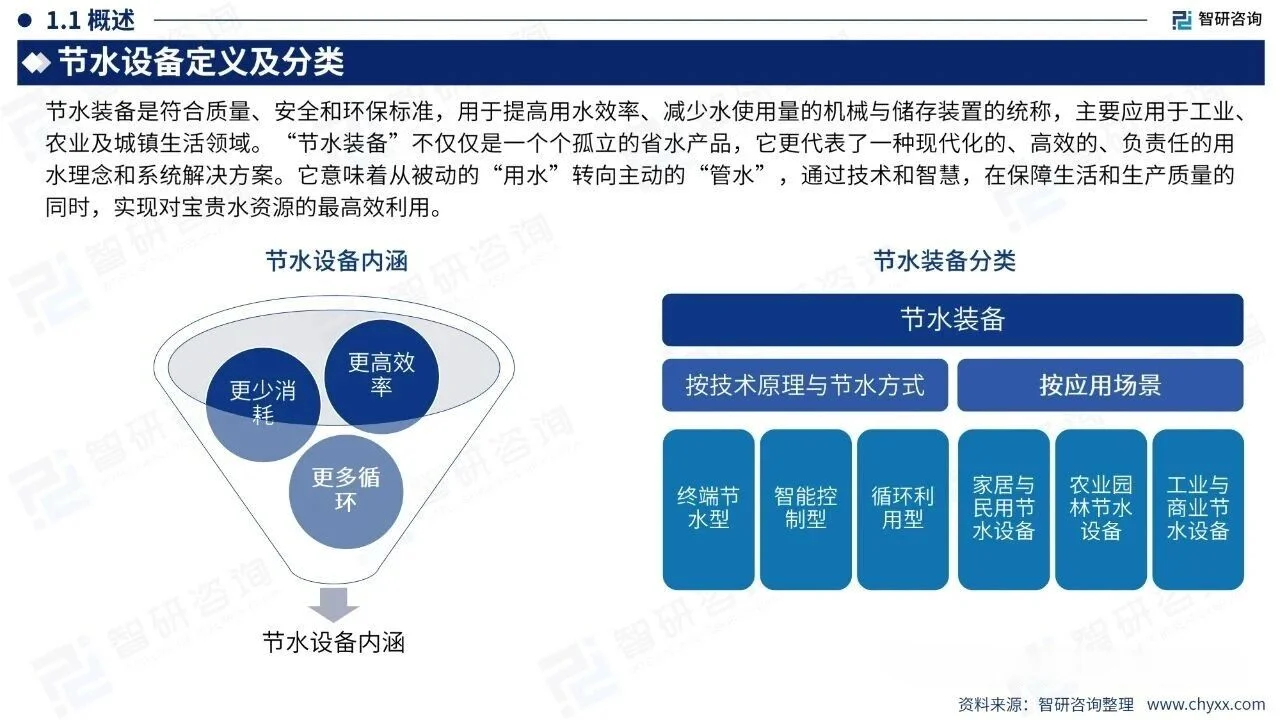 1.1 概述

智研咨询

节水设备定义及分类

节水装备是符合质量、安全和环保标准，用于提高用水效率、减少水使用量的机械与储存装置的统称，主要应用于工业、农业及城镇生活领域。“节水装备”不仅仅是一个个孤立的省水产品，它更代表了一种现代化的、高效的、负责任的用水理念和系统解决方案。它意味着从被动的“用水”转向主动的“管水”，通过技术和智慧，在保障生活和生产质量的同时，实现对宝贵水资源的最高效利用。

节水设备内涵

更少消耗

更高效率

更多循环

节水设备内涵

节水装备分类

节水装备

按技术原理与节水方式

按应用场景

终端节水型

智能控制型

循环利用型

家居与民用节水设备

农业园林节水设备

工业与商业节水设备

资料来源：智研咨询整理 www.chyxx.com